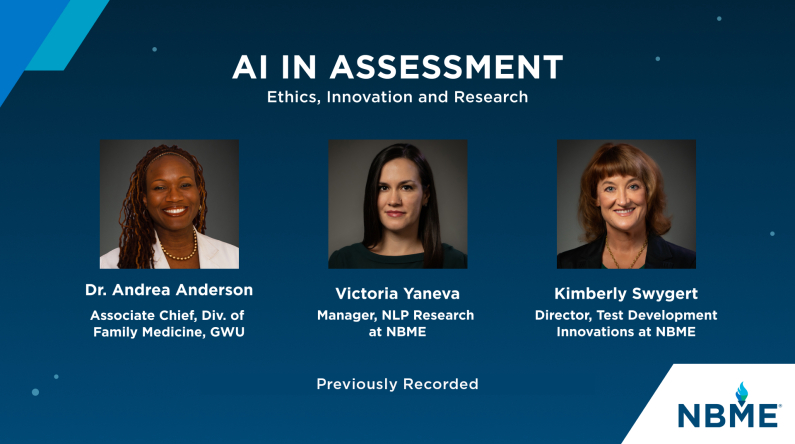 AI IN ASSESSMENT
Ethics, Innovation and Research

Dr. Andrea Anderson
Associate Chief, Div. of Family Medicine, GWU

Victoria Yaneva
Manager, NLP Research at NBME

Kimberly Swygert
Director, Test Development Innovations at NBME

Previously Recorded

NBME